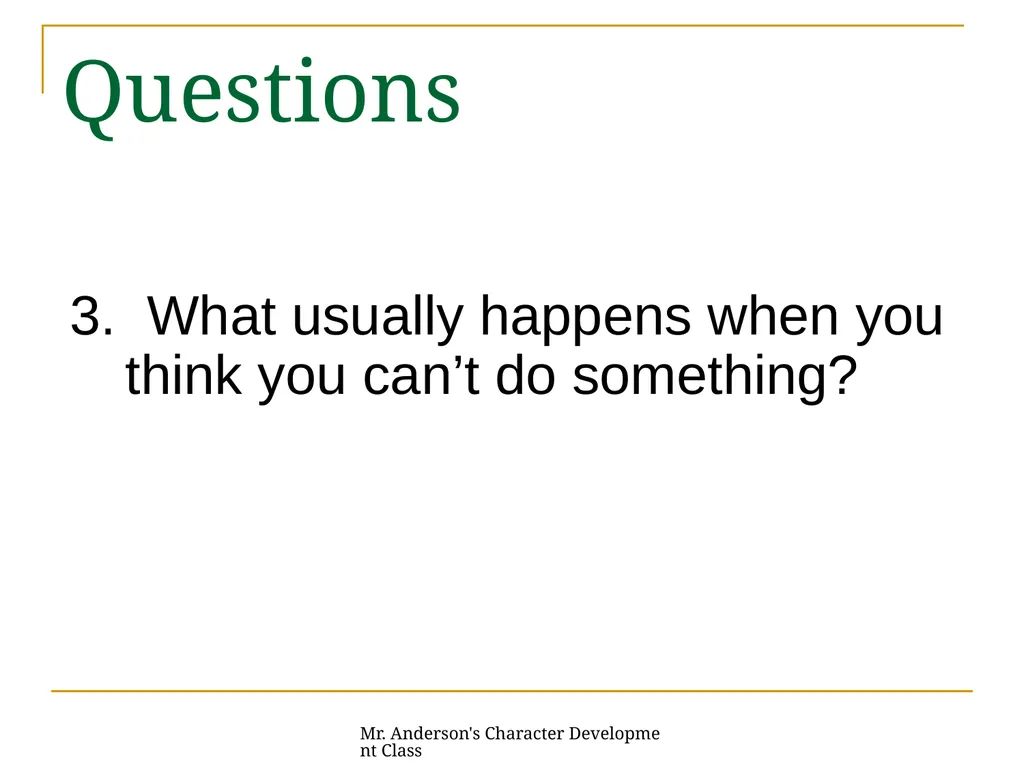 Questions

3. What usually happens when you think you can’t do something?

Mr. Anderson's Character Development Class